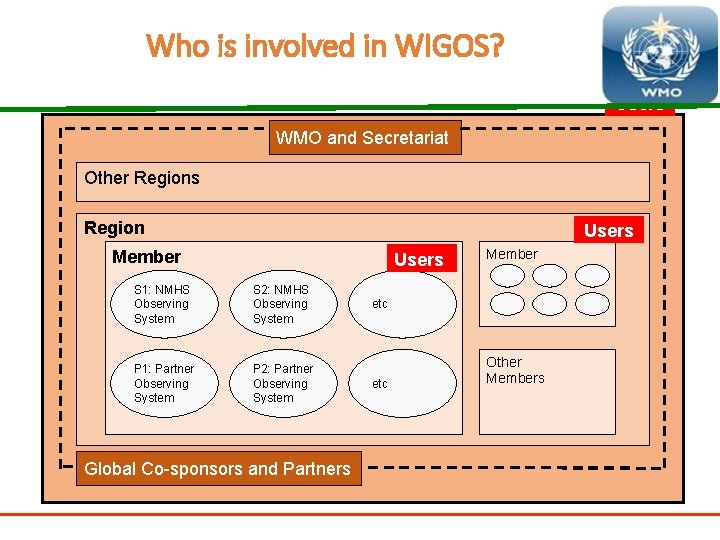 Who is involved in WIGOS?

WMO

WMO and Secretariat

Other Regions

Region

Users

Member

Users

S1: NMHS Observing System

S2: NMHS Observing System

etc

P1: Partner Observing System

P2: Partner Observing System

etc

Member

Other Members

Global Co-sponsors and Partners